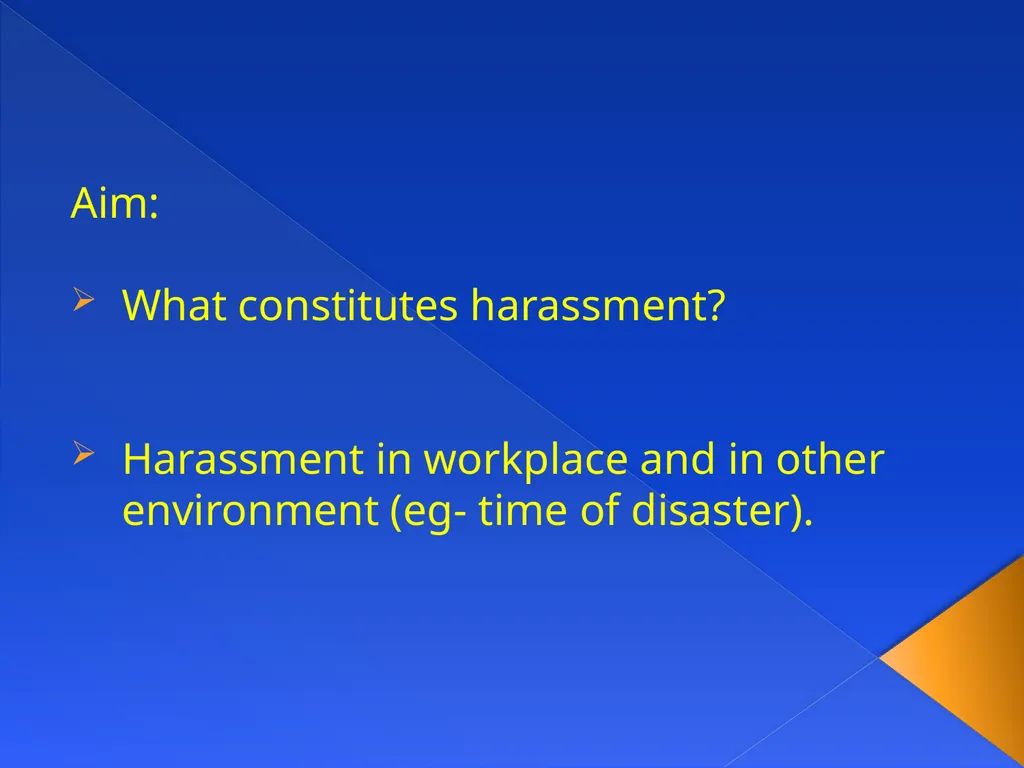 Aim:

➢ What constitutes harassment?

➢ Harassment in workplace and in other environment (eg- time of disaster).